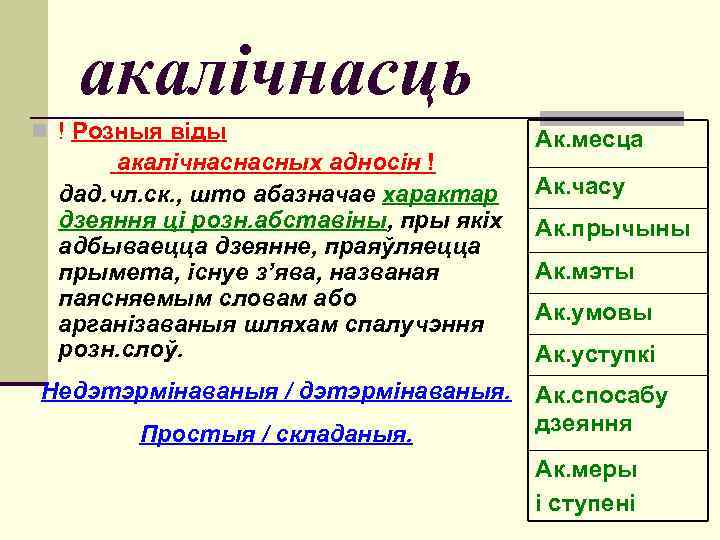 акалічнасць

! Розныя віды акалічнаснасных адносін !

дад.чл.ск., што абазначае характар дзеяння ці розн.абставіны, пры якіх адбываецца дзеянне, праяўляецца прымета, існуе з'ява, названая паясняемым словам або арганізаваныя шляхам спалучэння розн.слоў.

Недэтэрмінаваныя / дэтэрмінаваныя.

Простыя / складаныя.

| Ак.месца |
|---|
| Ак.часу |
| Ак.прычыны |
| Ак.мэты |
| Ак.умовы |
| Ак.уступкі |
| Ак.спосабу дзеяння |
| Ак.меры і ступені |